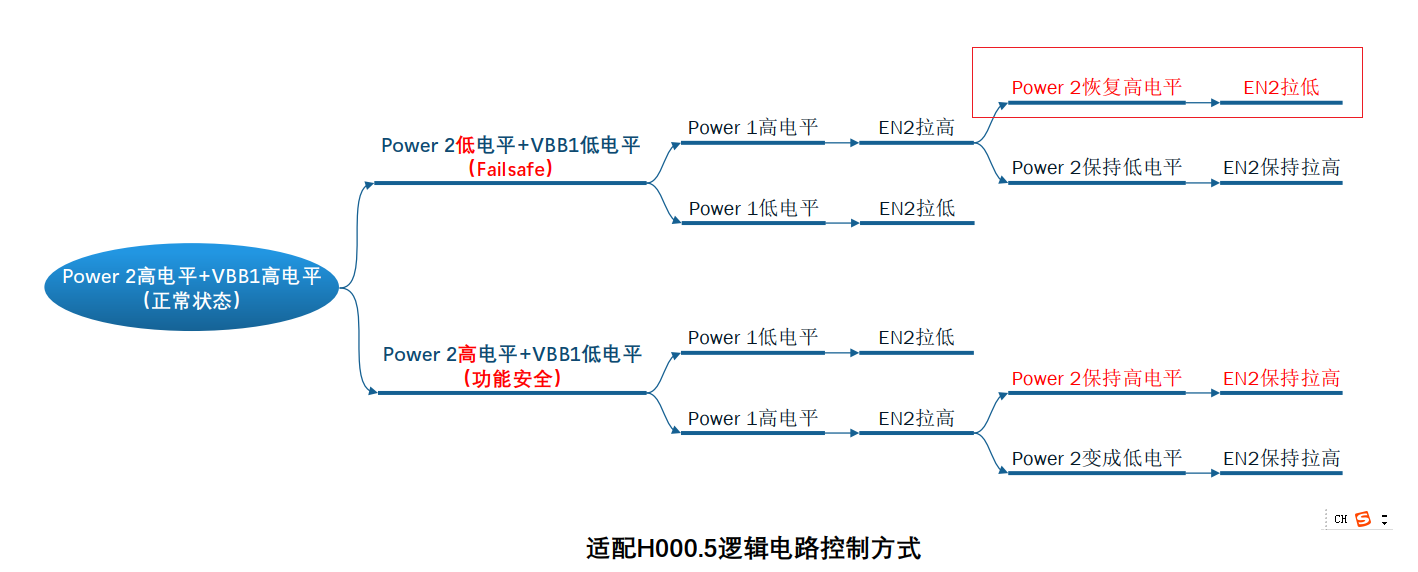 Power 2高电平+VBB1高电平
（正常状态）

Power 2低电平+VBB1低电平
（Failsafe）

Power 1高电平

EN2拉高

Power 2恢复高电平

EN2拉低

Power 2保持低电平

EN2保持拉高

Power 1低电平

EN2拉低

Power 2高电平+VBB1低电平
（功能安全）

Power 1低电平

EN2拉低

Power 1高电平

EN2拉高

Power 2保持高电平

EN2保持拉高

Power 2变成低电平

EN2保持拉高

CH

适配H000.5逻辑电路控制方式